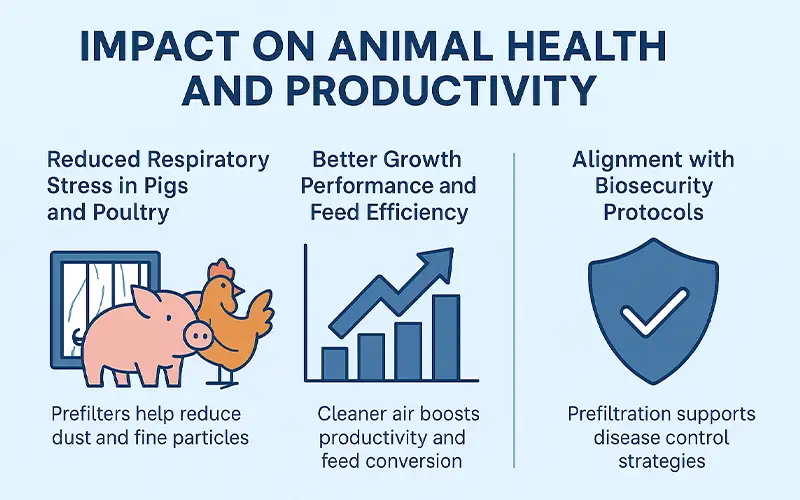 IMPACT ON ANIMAL HEALTH AND PRODUCTIVITY

Reduced Respiratory Stress in Pigs and Poultry

Prefilters help reduce dust and fine particles

Better Growth Performance and Feed Efficiency

Cleaner air boosts productivity and feed conversion

Alignment with Biosecurity Protocols

Prefiltration supports disease control strategies